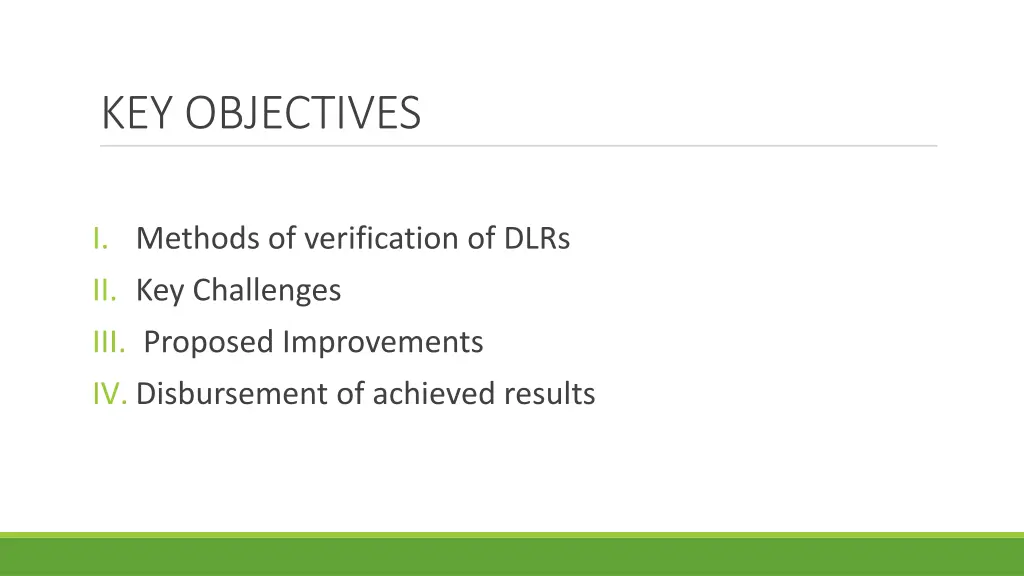 KEY OBJECTIVES

I. Methods of verification of DLRs
II. Key Challenges
III. Proposed Improvements
IV. Disbursement of achieved results